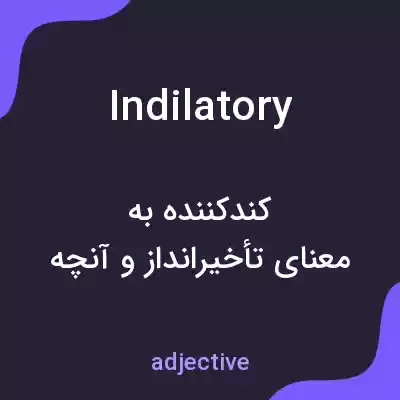 Indilatory

کندکننده به
معنای تأخیرانداز و آنچه

adjective